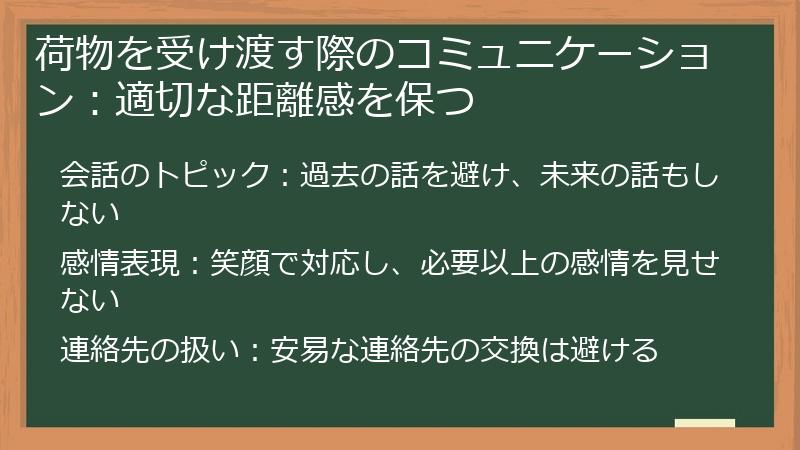 荷物を受け渡す際のコミュニケーション：適切な距離感を保つ

会話のトピック：過去の話を避け、未来の話もしない

感情表現：笑顔で対応し、必要以上の感情を見せない

連絡先の扱い：安易な連絡先の交換は避ける